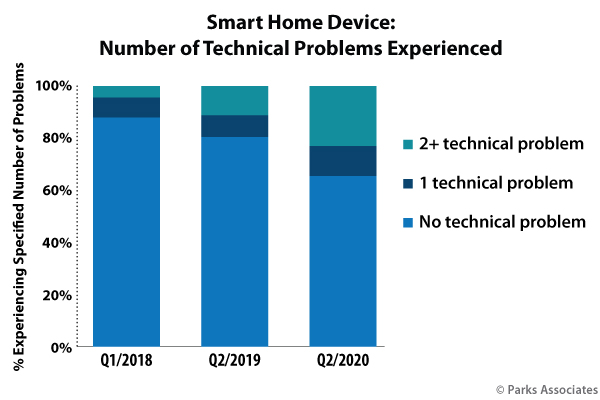 Smart Home Device:
Number of Technical Problems Experienced

% Experiencing Specified Number of Problems

100%
80%
60%
40%
20%
0%

Q1/2018
Q2/2019
Q2/2020

2+ technical problem
1 technical problem
No technical problem

© Parks Associates